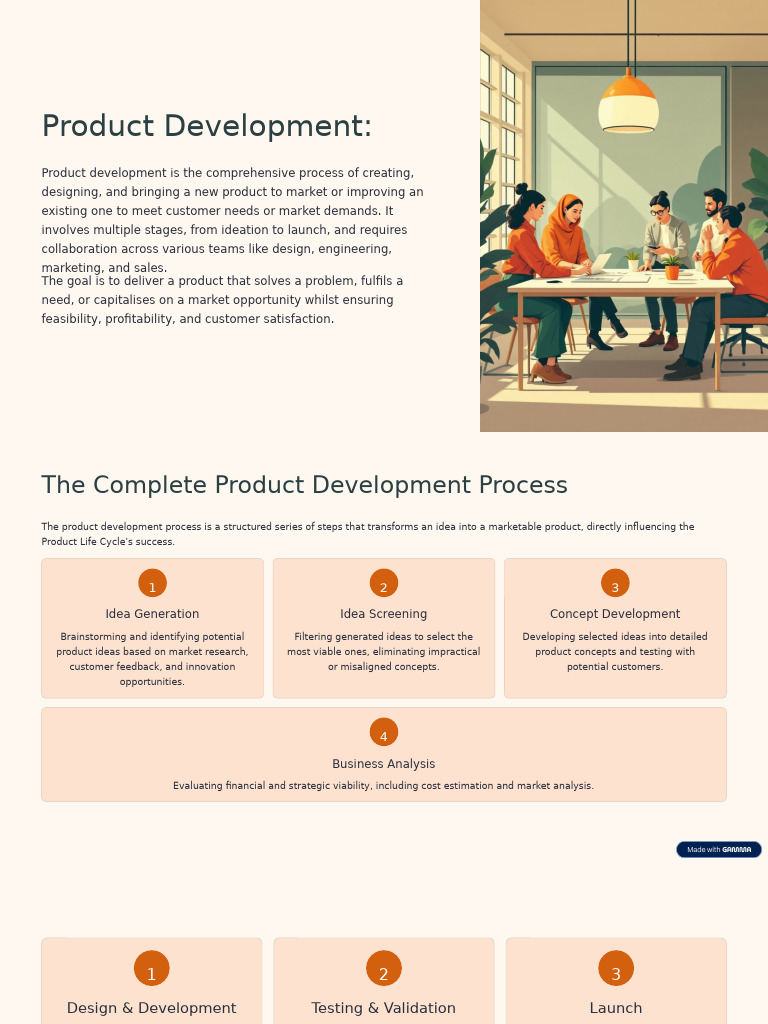 Product Development:

Product development is the comprehensive process of creating, designing, and bringing a new product to market or improving an existing one to meet customer needs or market demands. It involves multiple stages, from ideation to launch, and requires collaboration across various teams like design, engineering, marketing, and sales.

The goal is to deliver a product that solves a problem, fulfils a need, or capitalises on a market opportunity whilst ensuring feasibility, profitability, and customer satisfaction.

The Complete Product Development Process

The product development process is a structured series of steps that transforms an idea into a marketable product, directly influencing the Product Life Cycle's success.

1

Idea Generation

Brainstorming and identifying potential product ideas based on market research, customer feedback, and innovation opportunities.

2

Idea Screening

Filtering generated ideas to select the most viable ones, eliminating impractical or misaligned concepts.

3

Concept Development

Developing selected ideas into detailed product concepts and testing with potential customers.

4

Business Analysis

Evaluating financial and strategic viability, including cost estimation and market analysis.

Made with GAMMA

1

Design & Development

2

Testing & Validation

3

Launch